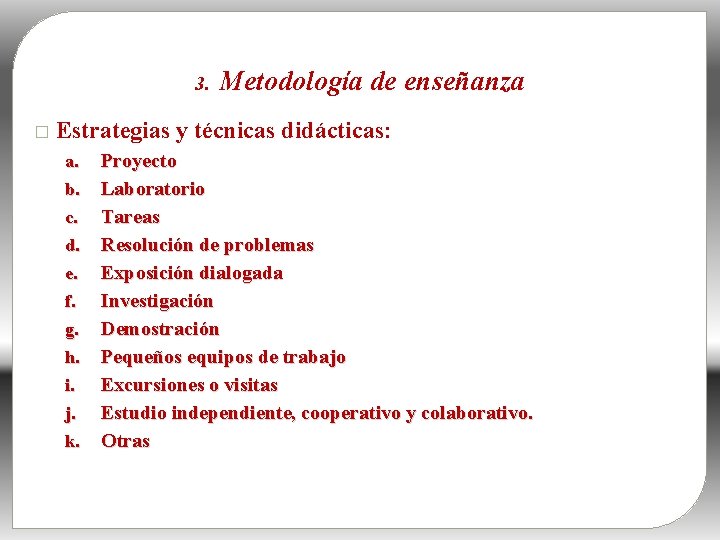 3. Metodología de enseñanza

□ Estrategias y técnicas didácticas:

a. Proyecto
b. Laboratorio
c. Tareas
d. Resolución de problemas
e. Exposición dialogada
f. Investigación
g. Demostración
h. Pequeños equipos de trabajo
i. Excursiones o visitas
j. Estudio independiente, cooperativo y colaborativo.
k. Otras